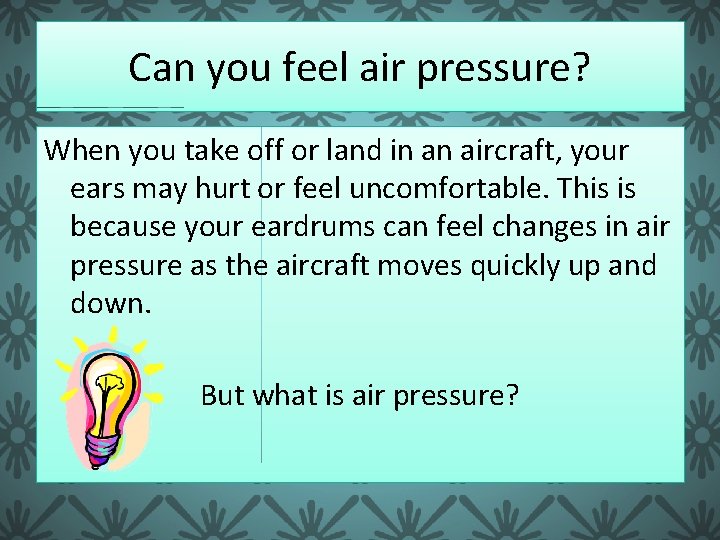 Can you feel air pressure?

When you take off or land in an aircraft, your ears may hurt or feel uncomfortable. This is because your eardrums can feel changes in air pressure as the aircraft moves quickly up and down.

But what is air pressure?